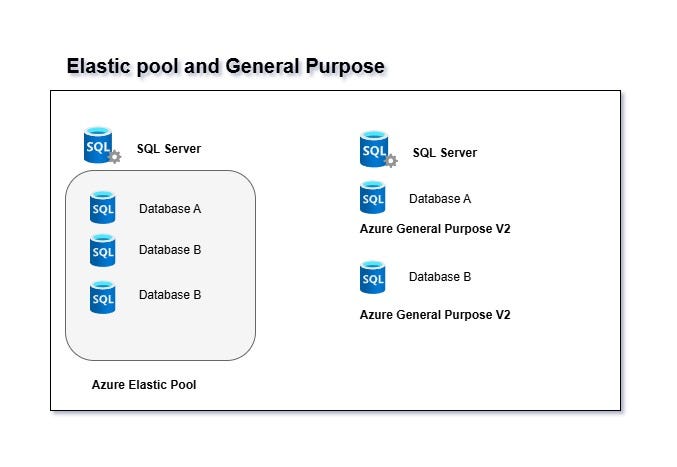 Elastic pool and General Purpose

SQL

SQL Server

SQL

Database A

SQL

Database B

SQL

Database B

Azure Elastic Pool

SQL

SQL Server

SQL

Database A

Azure General Purpose V2

SQL

Database B

Azure General Purpose V2